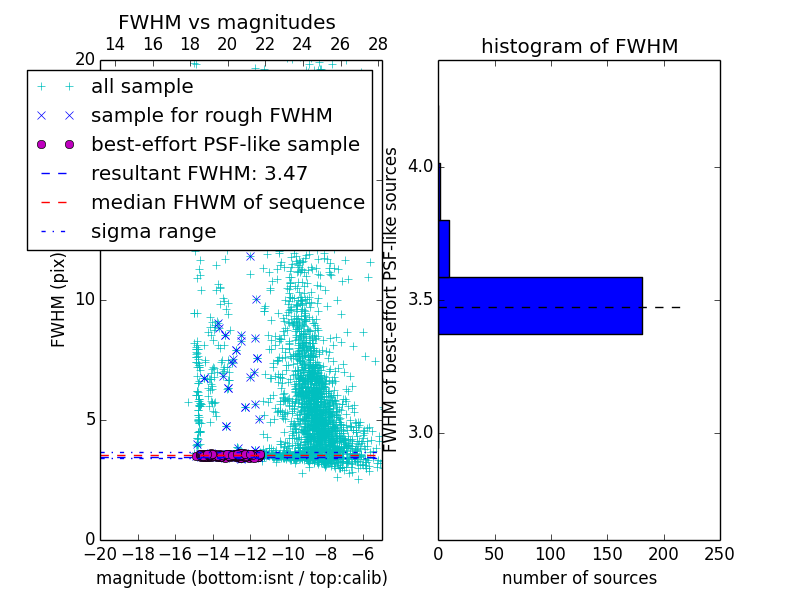 FWHM vs magnitudes

14 16 18 20 22 24 26 28

20

all sample
sample for rough FWHM
best-effort PSF-like sample
resultant FWHM: 3.47
median FHWM of sequence
sigma range

FWHM (pix)

10

5

0

−20 −18 −16 −14 −12 −10 −8 −6

magnitude (bottom:isnt / top:calib)

histogram of FWHM

FWHM of best-effort PSF-like sources

4.0

3.5

3.0

0 50 100 150 200 250

number of sources